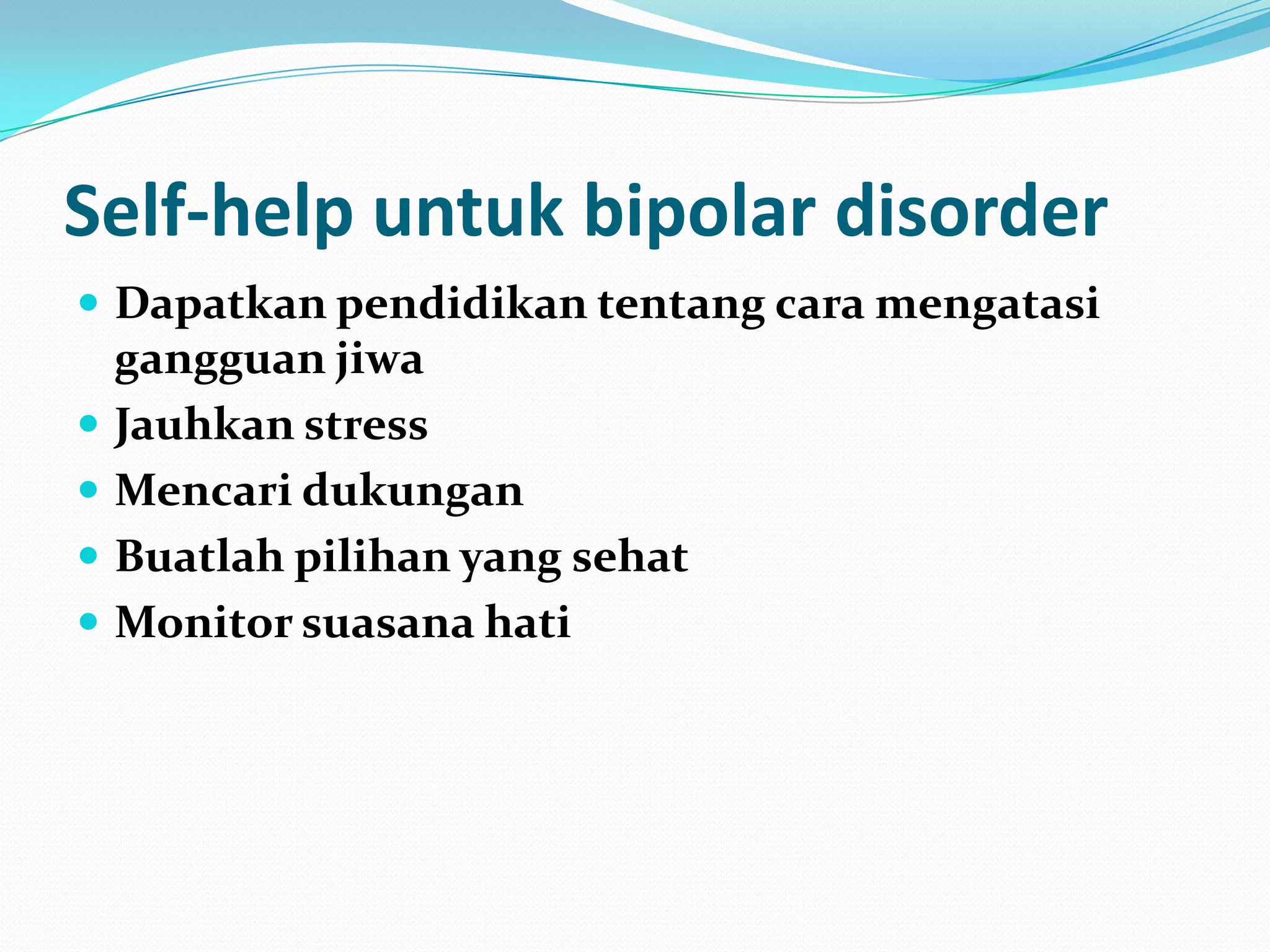 Self-help untuk bipolar disorder

- Dapatkan pendidikan tentang cara mengatasi gangguan jiwa
- Jauhkan stress
- Mencari dukungan
- Buatlah pilihan yang sehat
- Monitor suasana hati